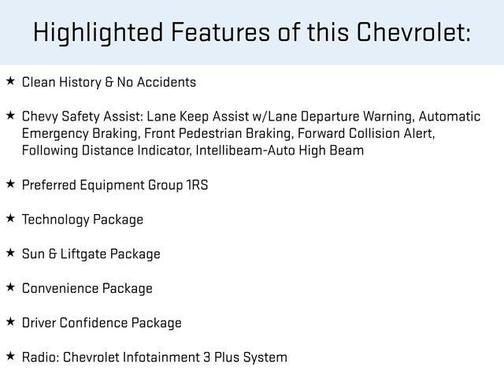 Highlighted Features of this Chevrolet:

★ Clean History & No Accidents

★ Chevy Safety Assist: Lane Keep Assist w/Lane Departure Warning, Automatic Emergency Braking, Front Pedestrian Braking, Forward Collision Alert, Following Distance Indicator, Intellibeam-Auto High Beam

★ Preferred Equipment Group 1RS

★ Technology Package

★ Sun & Liftgate Package

★ Convenience Package

★ Driver Confidence Package

★ Radio: Chevrolet Infotainment 3 Plus System